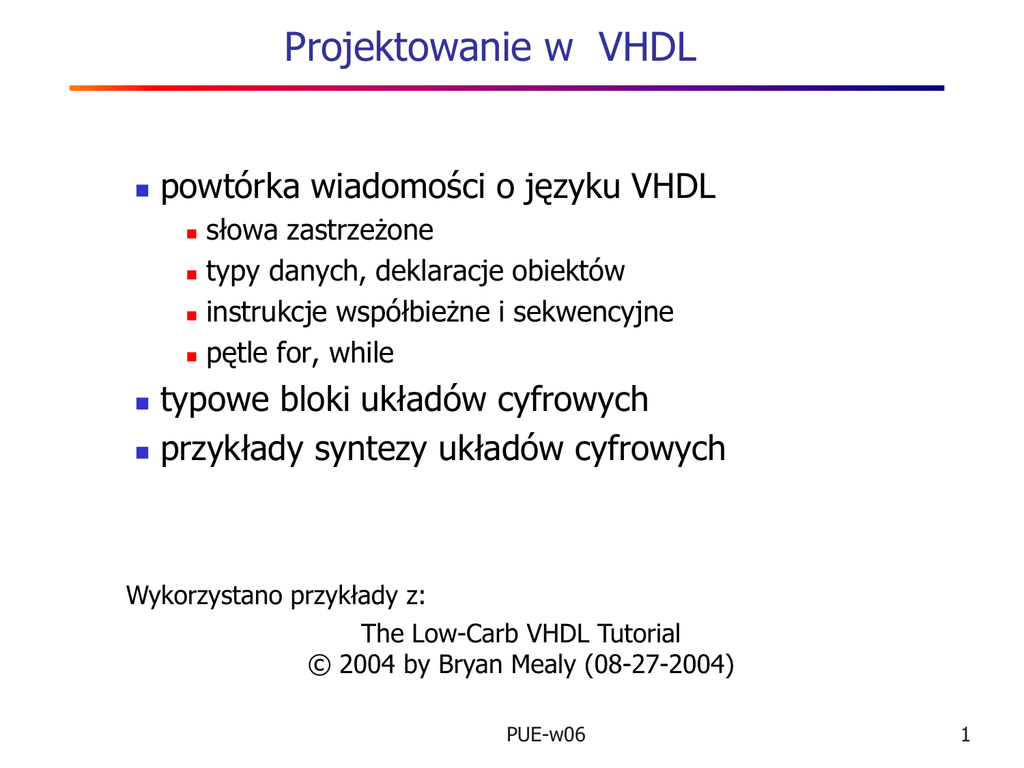 Projektowanie w VHDL

- powtórka wiadomości o języku VHDL
  - słowa zastrzeżone
  - typy danych, deklaracje obiektów
  - instrukcje współbieżne i sekwencyjne
  - pętle for, while
- typowe bloki układów cyfrowych
- przykłady syntezy układów cyfrowych

Wykorzystano przykłady z:

The Low-Carb VHDL Tutorial
© 2004 by Bryan Mealy (08-27-2004)

PUE-w06

1